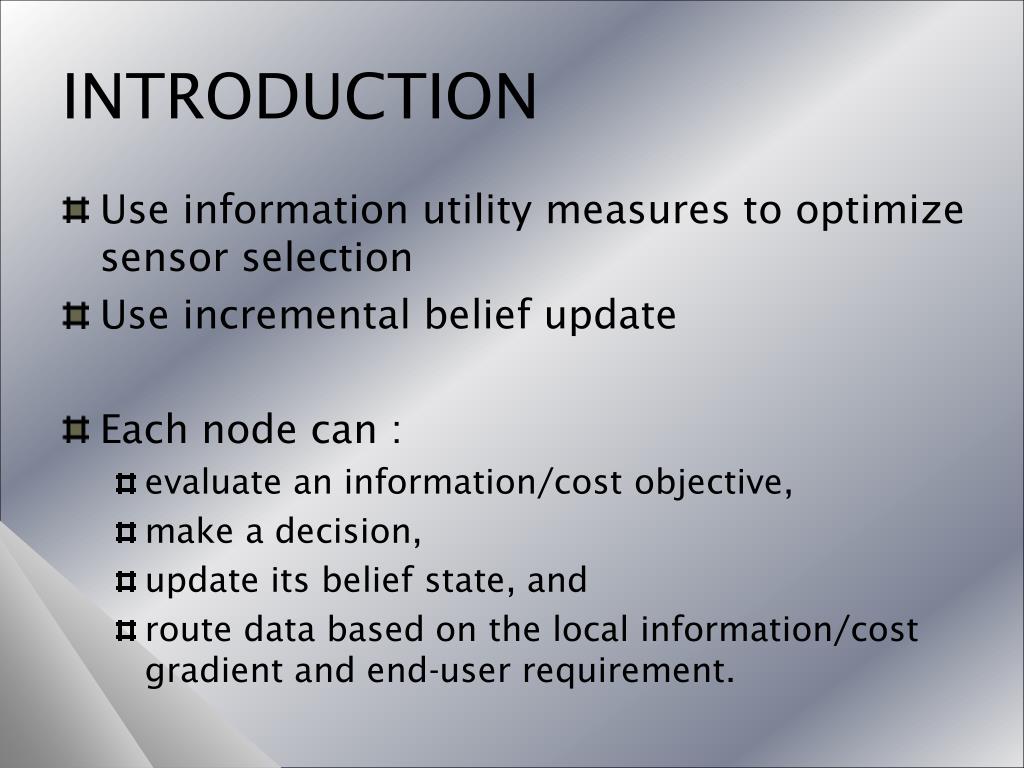 INTRODUCTION

Use information utility measures to optimize sensor selection

Use incremental belief update

Each node can :

evaluate an information/cost objective,

make a decision,

update its belief state, and

route data based on the local information/cost gradient and end-user requirement.